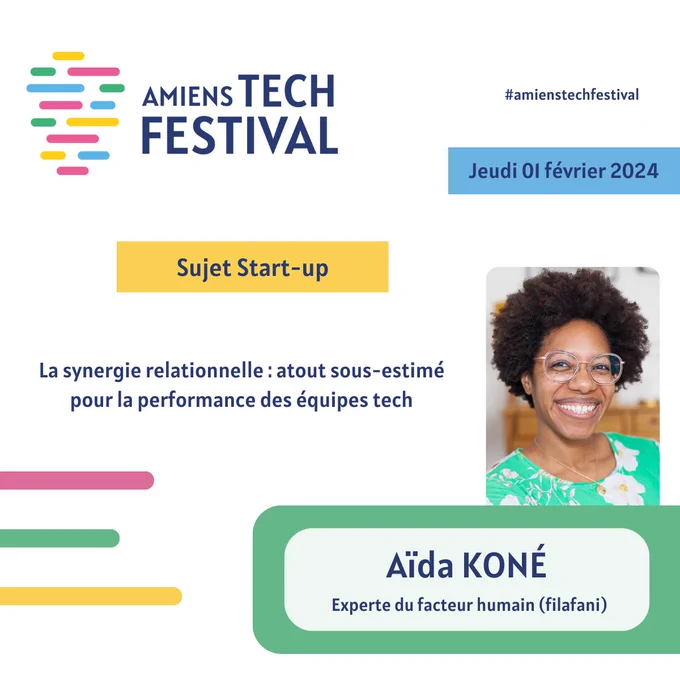 AMIENS TECH FESTIVAL

#amienstechfestival

Jeudi 01 février 2024

Sujet Start-up

La synergie relationnelle : atout sous-estimé pour la performance des équipes tech

Aïda KONÉ

Experte du facteur humain (filafani)